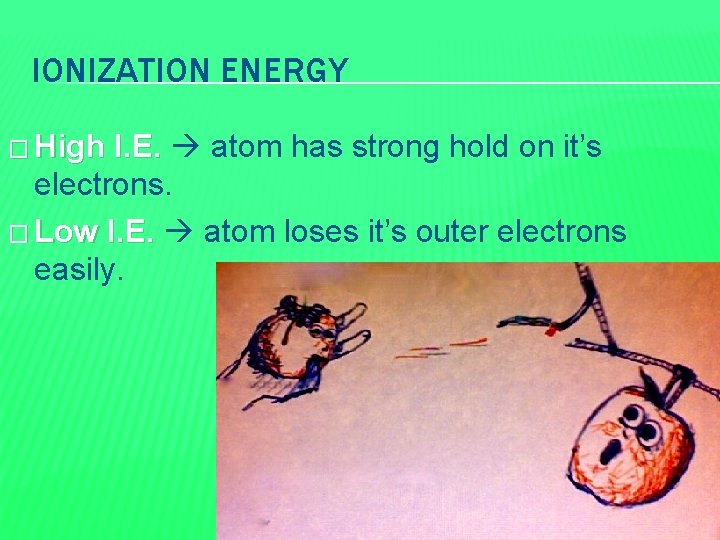 IONIZATION ENERGY

□ High I.E. → atom has strong hold on it's electrons.

□ Low I.E. → atom loses it's outer electrons easily.